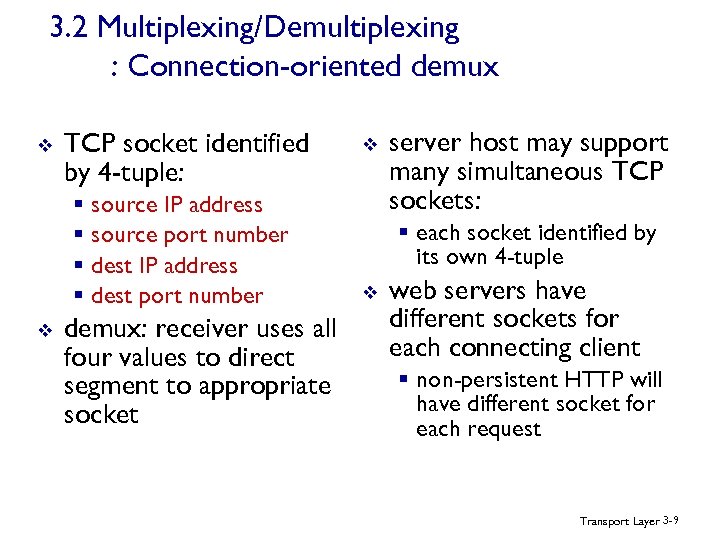 3.2 Multiplexing/Demultiplexing
: Connection-oriented demux

❖ TCP socket identified by 4-tuple:
▪ source IP address
▪ source port number
▪ dest IP address
▪ dest port number

❖ demux: receiver uses all four values to direct segment to appropriate socket

❖ server host may support many simultaneous TCP sockets:
▪ each socket identified by its own 4-tuple

❖ web servers have different sockets for each connecting client
▪ non-persistent HTTP will have different socket for each request

Transport Layer 3-9